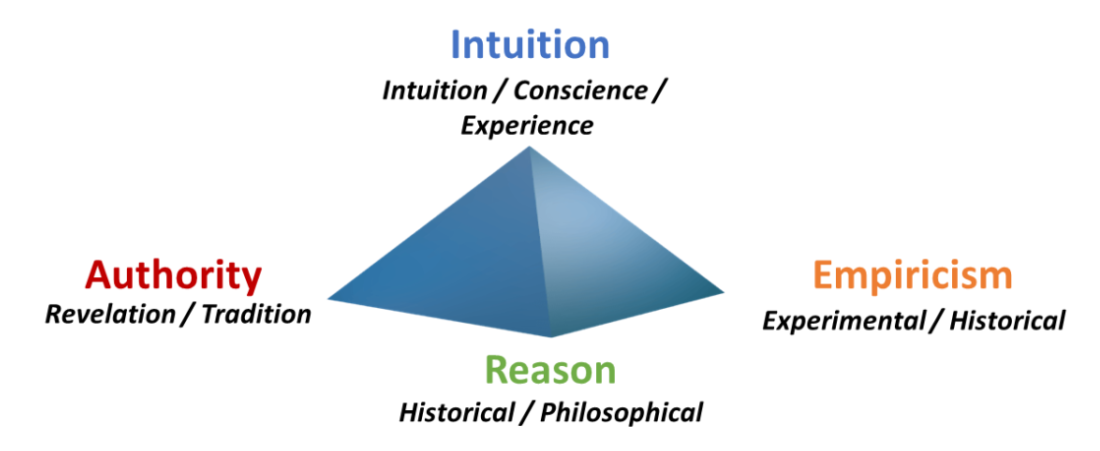 Intuition
Intuition / Conscience / Experience

Authority
Revelation / Tradition

Empiricism
Experimental / Historical

Reason
Historical / Philosophical